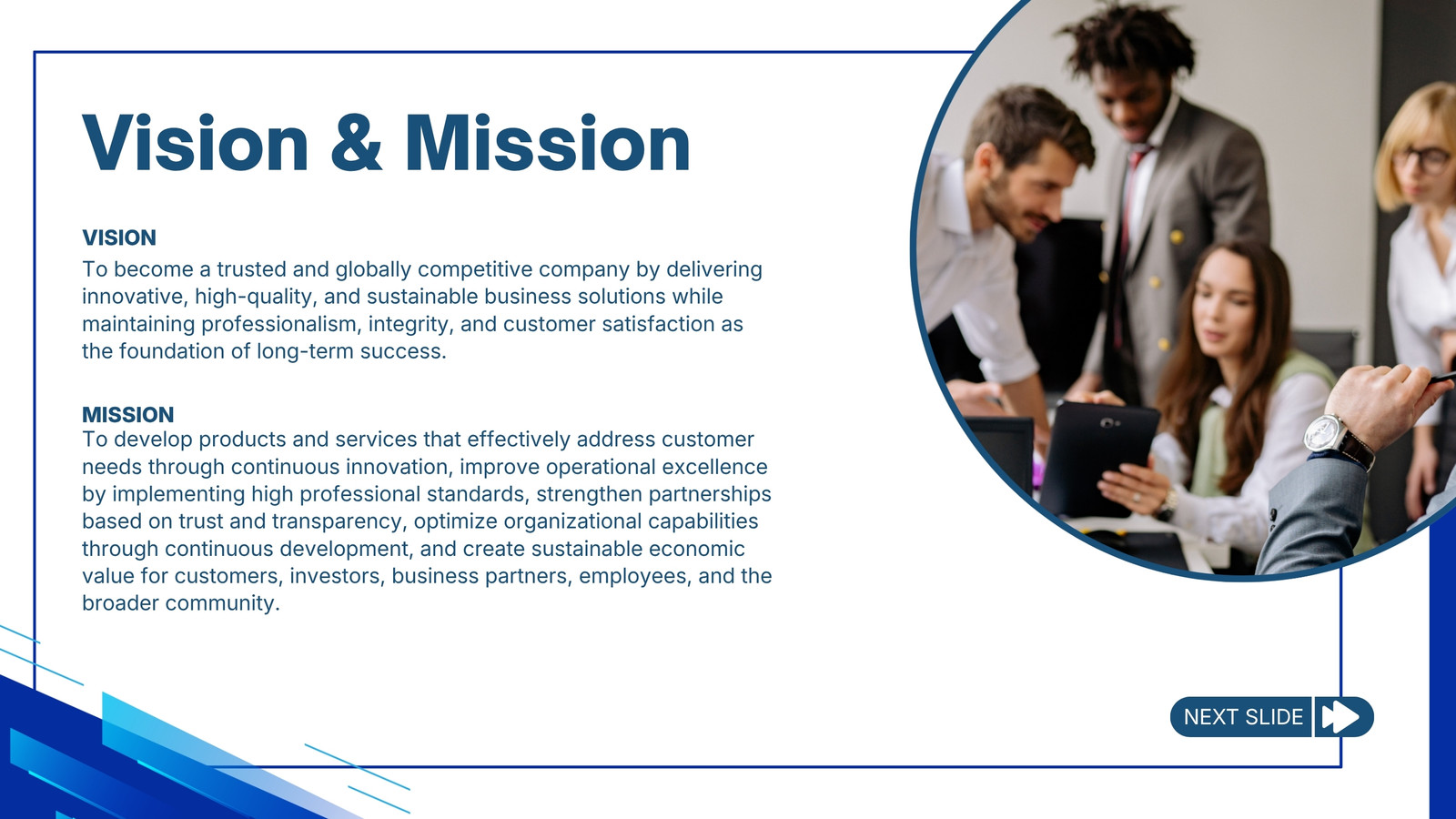 Vision & Mission

VISION
To become a trusted and globally competitive company by delivering innovative, high-quality, and sustainable business solutions while maintaining professionalism, integrity, and customer satisfaction as the foundation of long-term success.

MISSION
To develop products and services that effectively address customer needs through continuous innovation, improve operational excellence by implementing high professional standards, strengthen partnerships based on trust and transparency, optimize organizational capabilities through continuous development, and create sustainable economic value for customers, investors, business partners, employees, and the broader community.

NEXT SLIDE